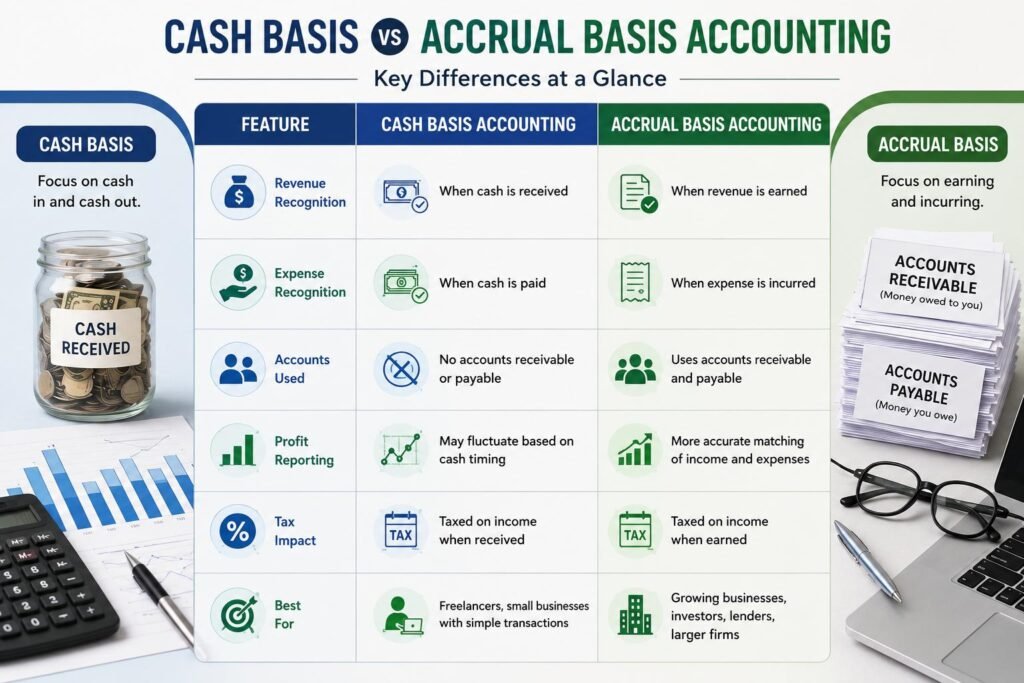 CASH BASIS VS ACCRUAL BASIS ACCOUNTING

Key Differences at a Glance

CASH BASIS

Focus on cash in and cash out.

CASH RECEIVED

| FEATURE | CASH BASIS ACCOUNTING | ACCRUAL BASIS ACCOUNTING |
|---|---|---|
| Revenue Recognition | When cash is received | When revenue is earned |
| Expense Recognition | When cash is paid | When expense is incurred |
| Accounts Used | No accounts receivable or payable | Uses accounts receivable and payable |
| Profit Reporting | May fluctuate based on cash timing | More accurate matching of income and expenses |
| Tax Impact | TAX Taxed on income when received | TAX Taxed on income when earned |
| Best For | Freelancers, small businesses with simple transactions | Growing businesses, investors, lenders, larger firms |

ACCRUAL BASIS

Focus on earning and incurring.

ACCOUNTS RECEIVABLE (Money owed to you)

ACCOUNTS PAYABLE (Money you owe)